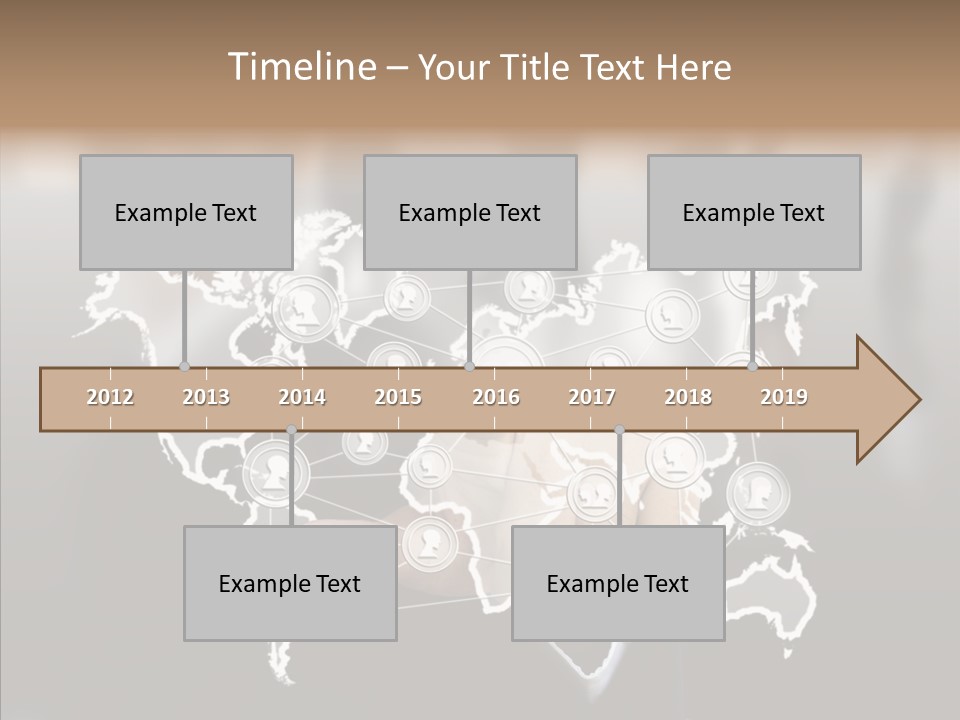 Timeline – Your Title Text Here

Example Text

Example Text

Example Text

2012 2013 2014 2015 2016 2017 2018 2019

Example Text

Example Text